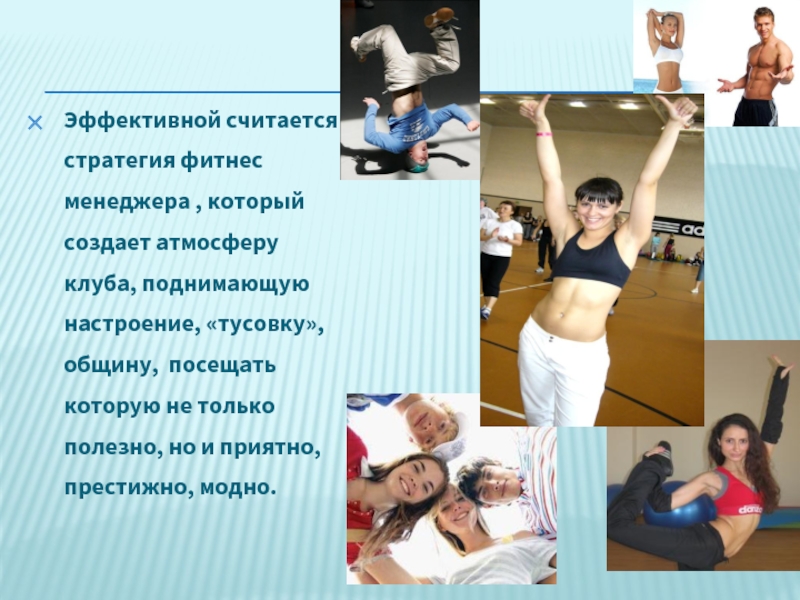 Эффективной считается стратегия фитнес менеджера , который создает атмосферу клуба, поднимающую настроение, «тусовку», общину, посещать которую не только полезно, но и приятно, престижно, модно.